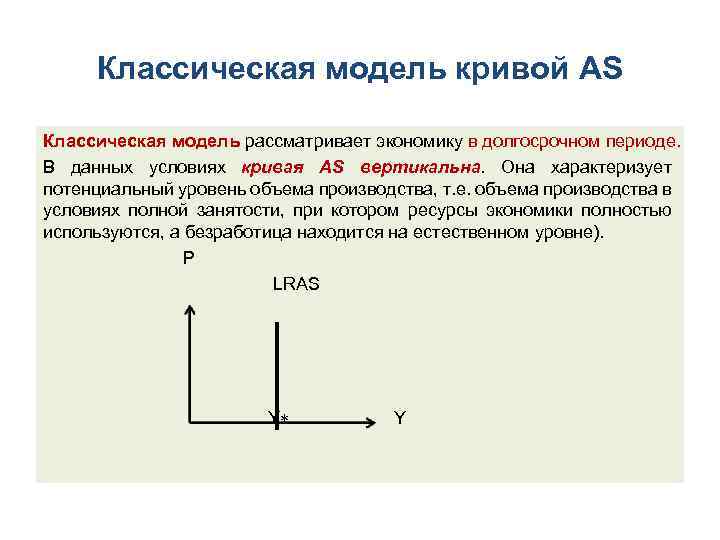 Классическая модель кривой AS

Классическая модель рассматривает экономику в долгосрочном периоде.

В данных условиях кривая AS вертикальна. Она характеризует потенциальный уровень объема производства, т.е. объема производства в условиях полной занятости, при котором ресурсы экономики полностью используются, а безработица находится на естественном уровне).

P

LRAS

Y*

Y